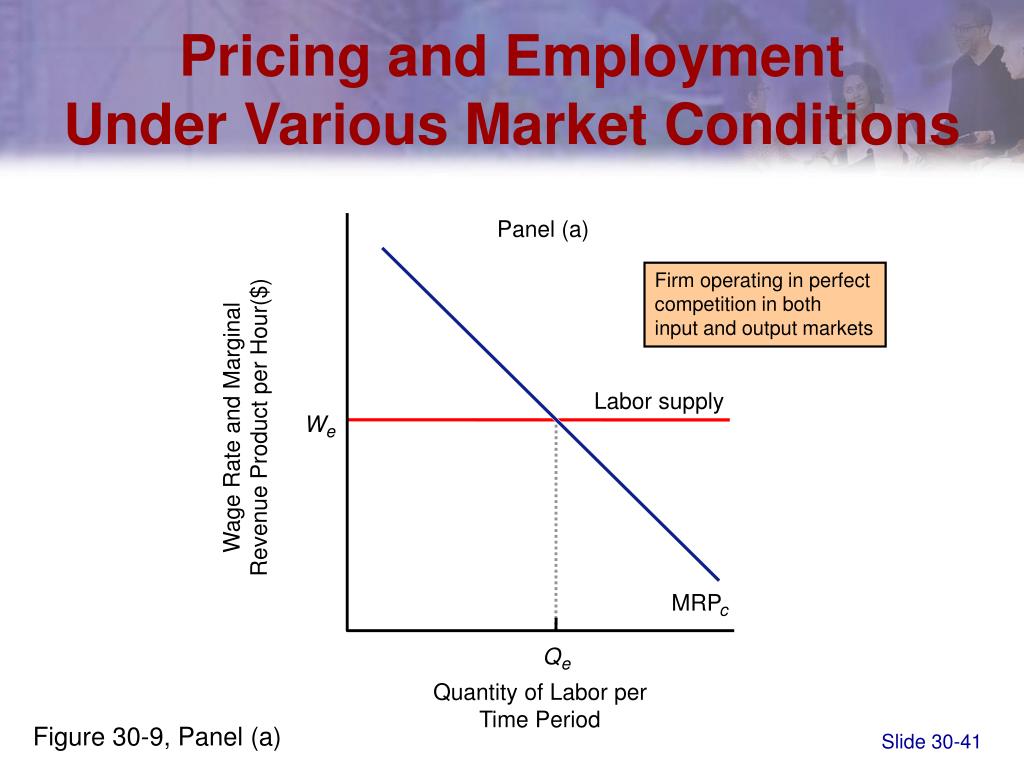 Pricing and Employment Under Various Market Conditions

Panel (a)

Firm operating in perfect competition in both input and output markets

Wage Rate and Marginal Revenue Product per Hour($)

$W_e$

Labor supply

$MRP_c$

$Q_e$

Quantity of Labor per Time Period

Figure 30-9, Panel (a)

Slide 30-41